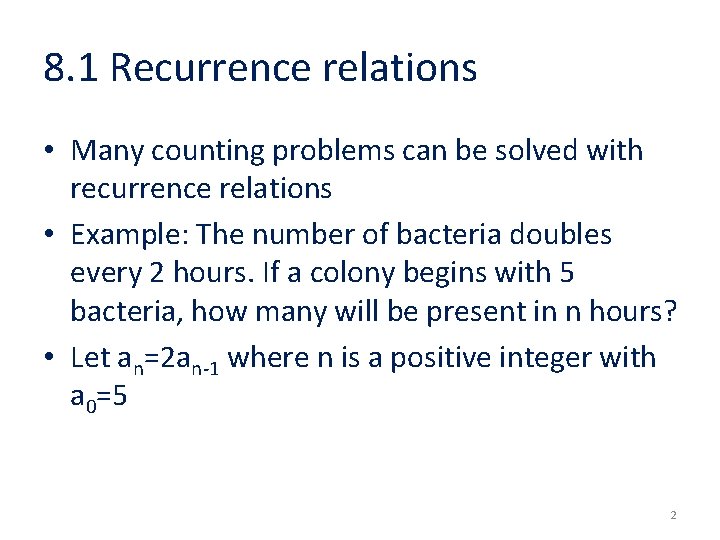 8.1 Recurrence relations

• Many counting problems can be solved with recurrence relations

• Example: The number of bacteria doubles every 2 hours. If a colony begins with 5 bacteria, how many will be present in n hours?

• Let $a_n=2a_{n-1}$ where n is a positive integer with $a_0=5$

2